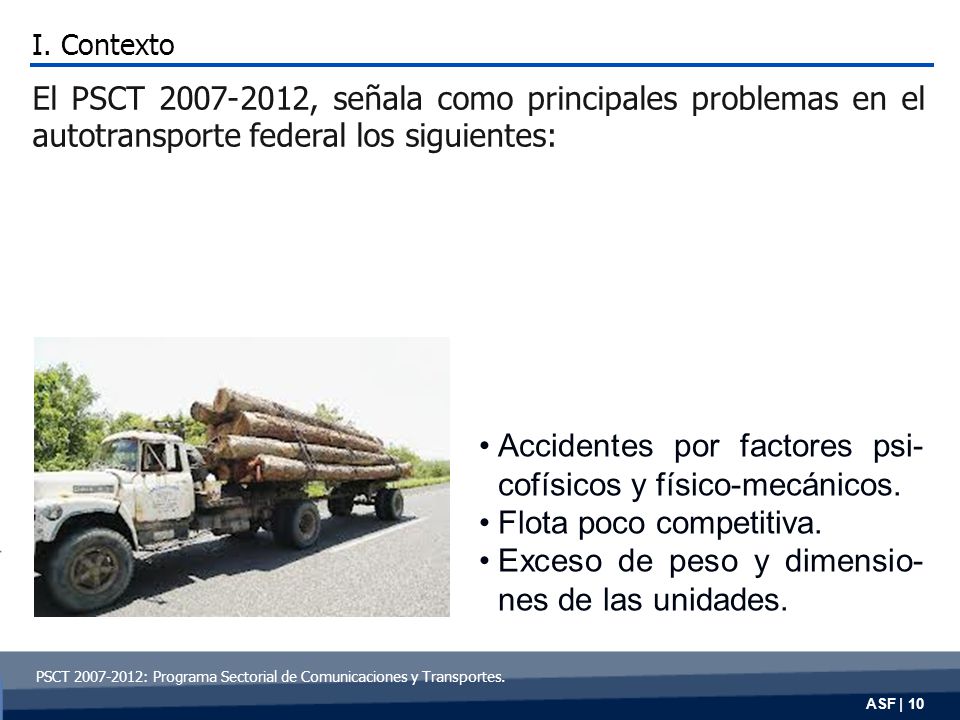 I. Contexto

El PSCT 2007-2012, señala como principales problemas en el autotransporte federal los siguientes:

• Accidentes por factores psicofísicos y físico-mecánicos.
• Flota poco competitiva.
• Exceso de peso y dimensiones de las unidades.

PSCT 2007-2012: Programa Sectorial de Comunicaciones y Transportes.

ASF | 10